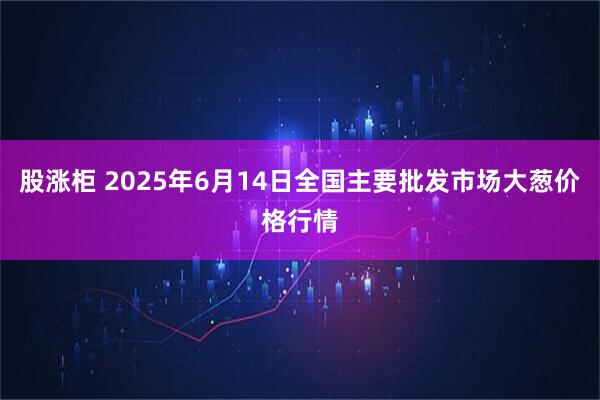 股涨柜 2025年6月14日全国主要批发市场大葱价格行情